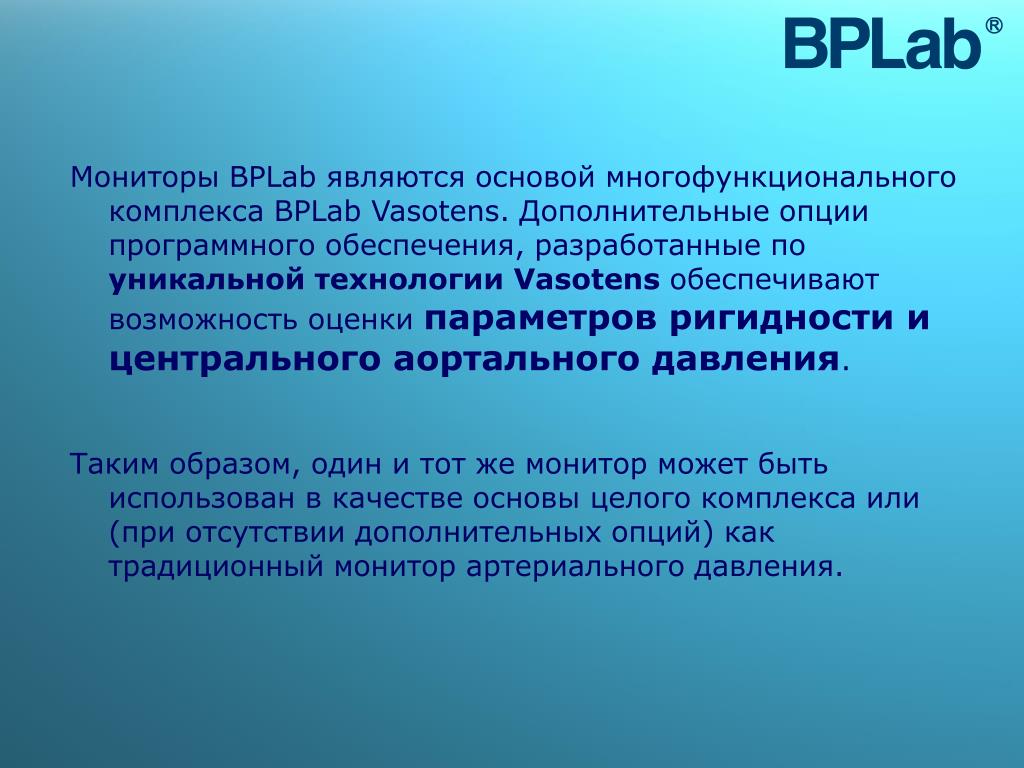 BPLab®

Мониторы BPLab являются основой многофункционального комплекса BPLab Vasotens. Дополнительные опции программного обеспечения, разработанные по уникальной технологии Vasotens обеспечивают возможность оценки параметров ригидности и центрального аортального давления.

Таким образом, один и тот же монитор может быть использован в качестве основы целого комплекса или (при отсутствии дополнительных опций) как традиционный монитор артериального давления.